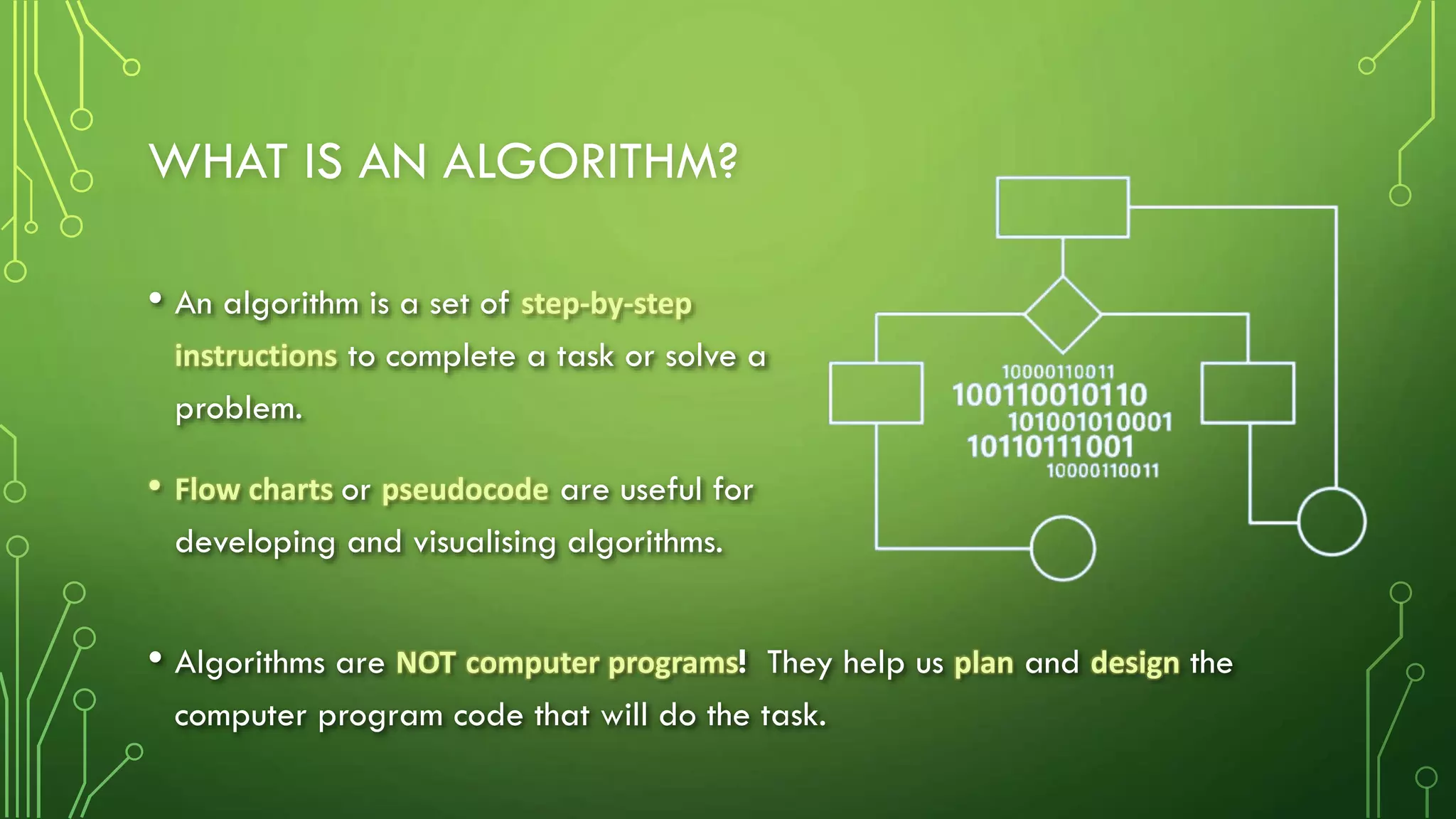 WHAT IS AN ALGORITHM?

• An algorithm is a set of step-by-step instructions to complete a task or solve a problem.

• Flow charts or pseudocode are useful for developing and visualising algorithms.

10000110011
100110010110
101001010001
10110111001
10000110011

• Algorithms are NOT computer programs! They help us plan and design the computer program code that will do the task.